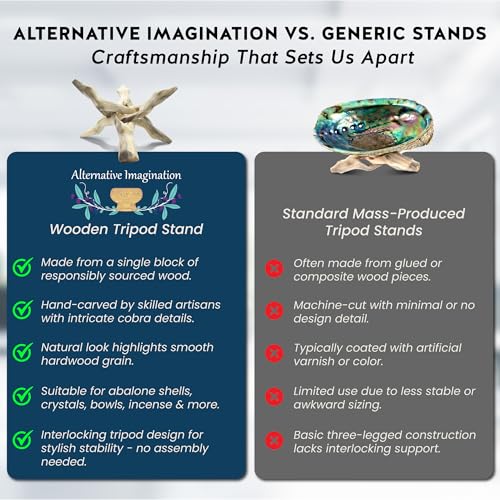 ALTERNATIVE IMAGINATION VS. GENERIC STANDS
Craftsmanship That Sets Us Apart

Alternative Imagination

Wooden Tripod Stand

Made from a single block of responsibly sourced wood.

Hand-carved by skilled artisans with intricate cobra details.

Natural look highlights smooth hardwood grain.

Suitable for abalone shells, crystals, bowls, incense & more.

Interlocking tripod design for stylish stability - no assembly needed.

Standard Mass-Produced Tripod Stands

Often made from glued or composite wood pieces.

Machine-cut with minimal or no design detail.

Typically coated with artificial varnish or color.

Limited use due to less stable or awkward sizing.

Basic three-legged construction lacks interlocking support.